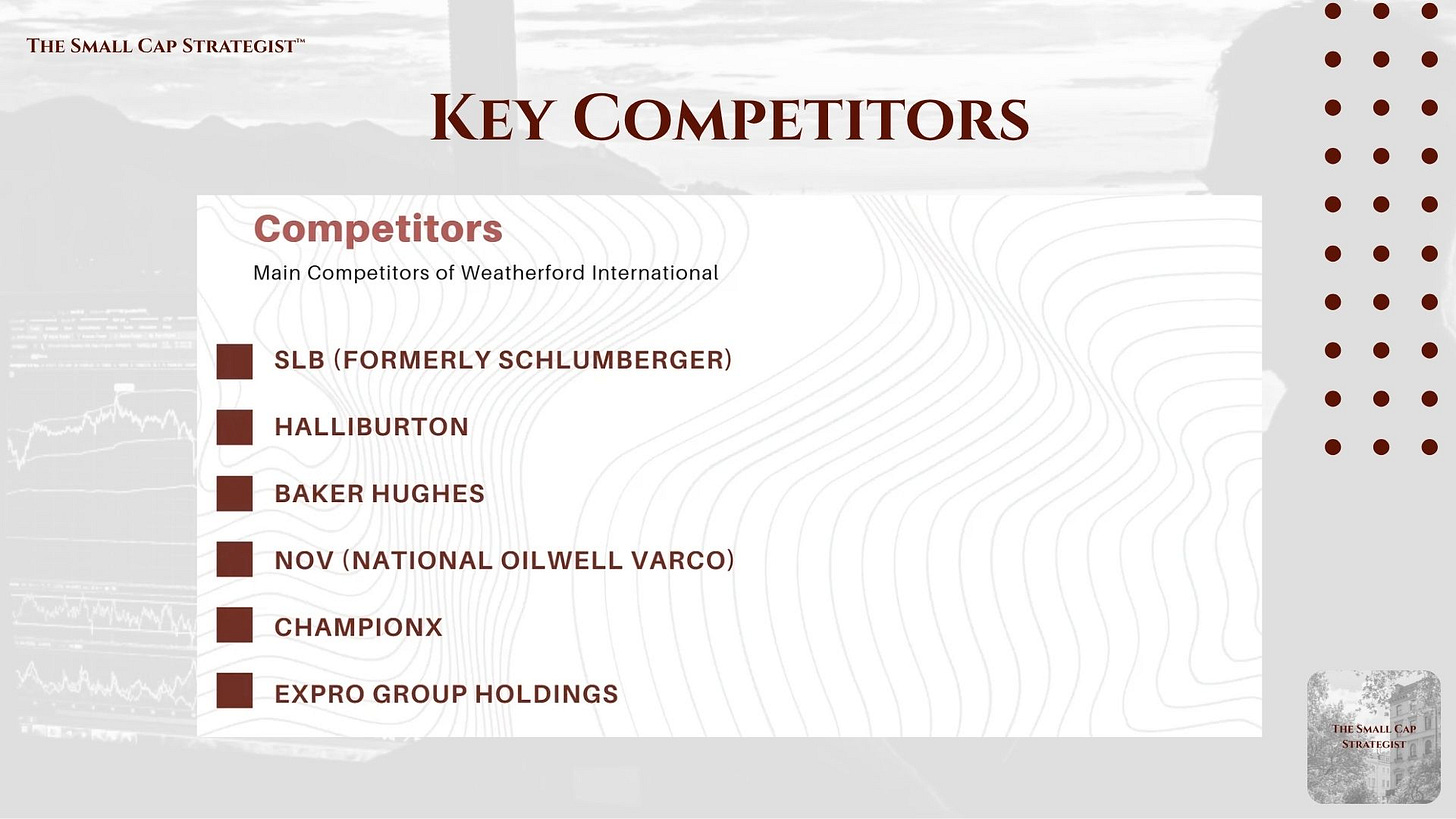 THE SMALL CAP STRATEGIST™

KEY COMPETITORS

Competitors

Main Competitors of Weatherford International

SLB (FORMERLY SCHLUMBERGER)

HALLIBURTON

BAKER HUGHES

NOV (NATIONAL OILWELL VARCO)

CHAMPIONX

EXPRO GROUP HOLDINGS

THE SMALL CAP STRATEGIST